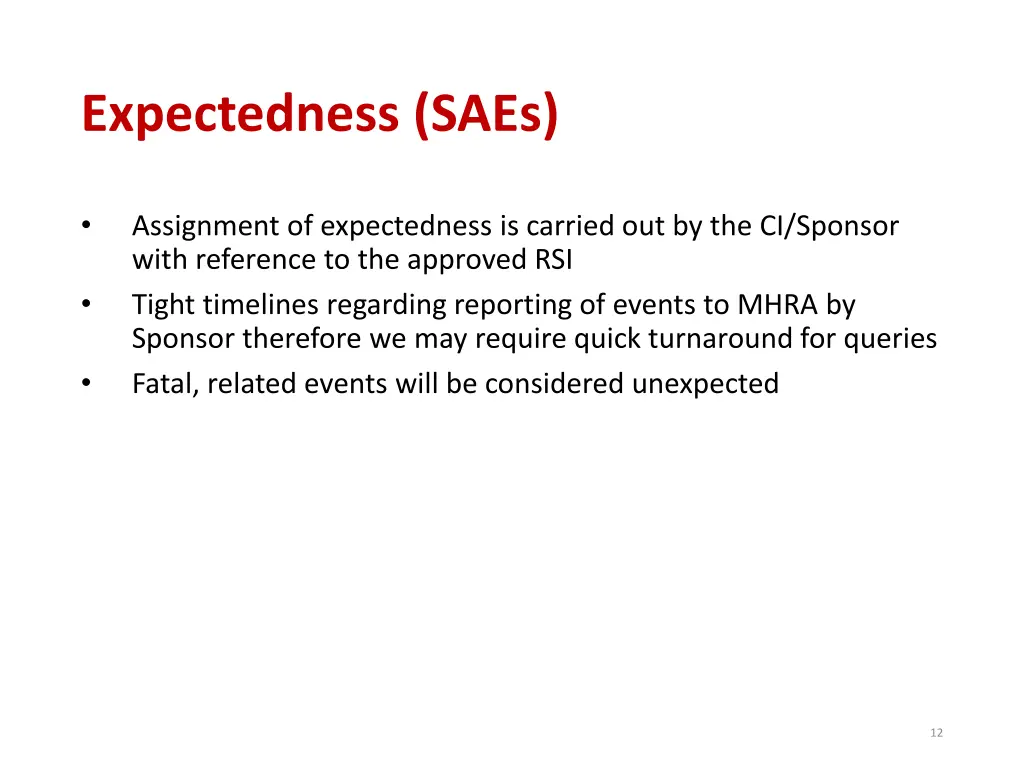 Expectedness (SAEs)

• Assignment of expectedness is carried out by the CI/Sponsor with reference to the approved RSI
• Tight timelines regarding reporting of events to MHRA by Sponsor therefore we may require quick turnaround for queries
• Fatal, related events will be considered unexpected

12